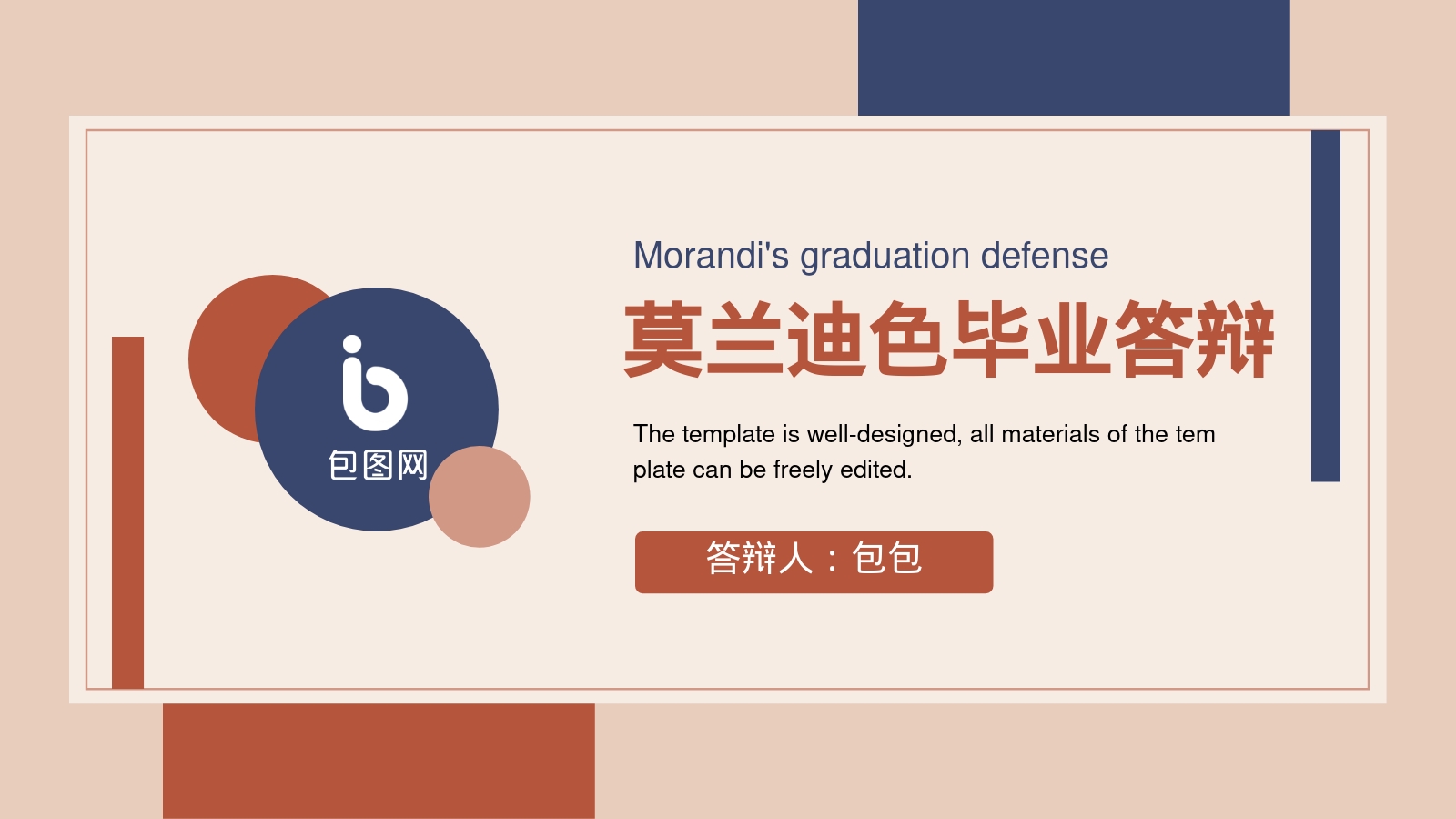 包图网

Morandi's graduation defense

莫兰迪色毕业答辩

The template is well-designed, all materials of the tem plate can be freely edited.

答辩人：包包